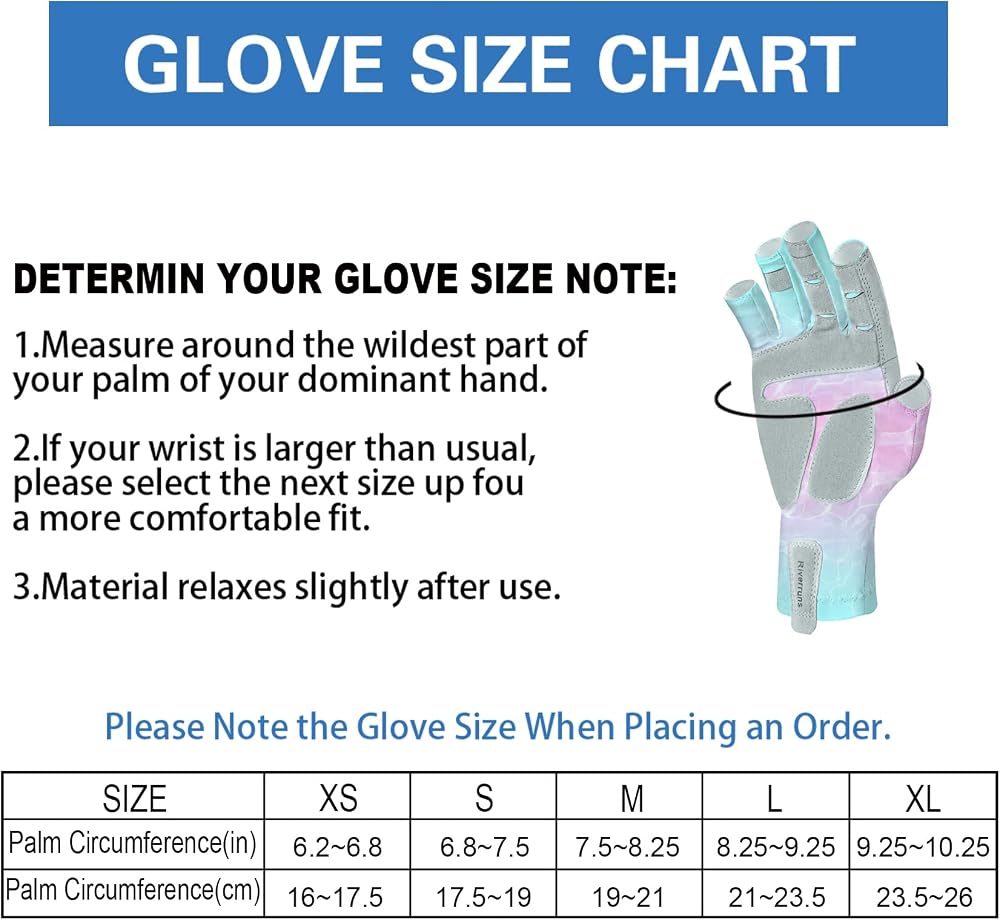 GLOVE SIZE CHART

DETERMIN YOUR GLOVE SIZE NOTE:

1.Measure around the wildest part of your palm of your dominant hand.

2.If your wrist is larger than usual, please select the next size up fou a more comfortable fit.

3.Material relaxes slightly after use.

Riverruns

Please Note the Glove Size When Placing an Order.

| SIZE | XS | S | M | L | XL |
|---|---|---|---|---|---|
| Palm Circumference(in) | 6.2~6.8 | 6.8~7.5 | 7.5~8.25 | 8.25~9.25 | 9.25~10.25 |
| Palm Circumference(cm) | 16~17.5 | 17.5~19 | 19~21 | 21~23.5 | 23.5~26 |